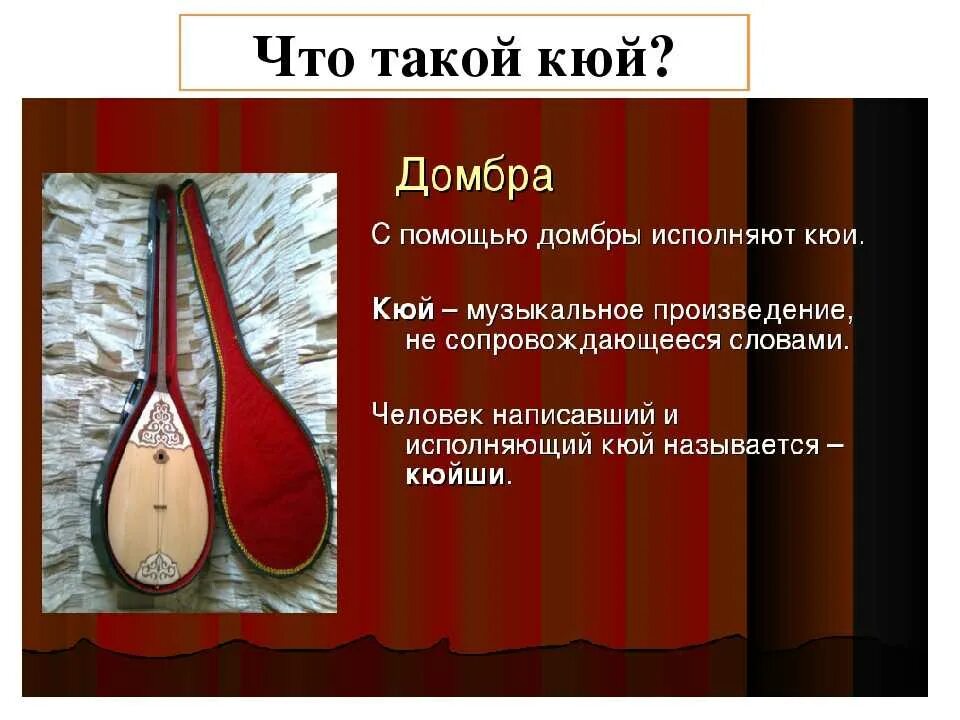 Что такой кюй?

Домбра

С помощью домбры исполняют кюи.

Кюй – музыкальное произведение, не сопровождающееся словами.

Человек написавший и исполняющий кюй называется – кюйши.